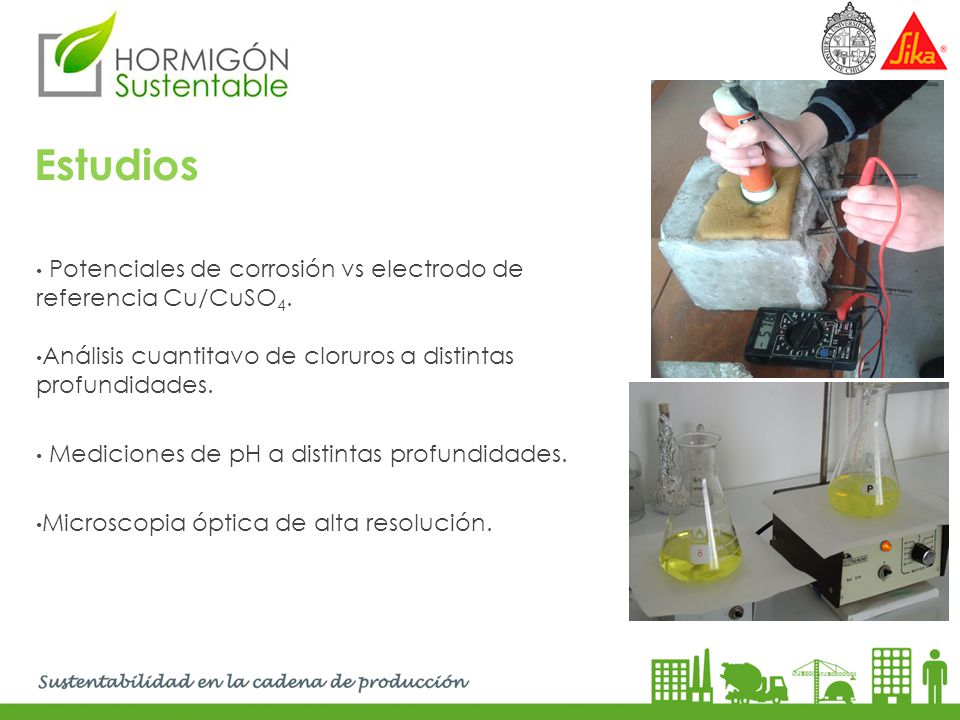 HORMIGÓN
Sustentable

Sika

Estudios

• Potenciales de corrosión vs electrodo de referencia $Cu/CuSO_4$.

•Análisis cuantitavo de cloruros a distintas profundidades.

• Mediciones de pH a distintas profundidades.

•Microscopia óptica de alta resolución.

Sustentabilidad en la cadena de producción